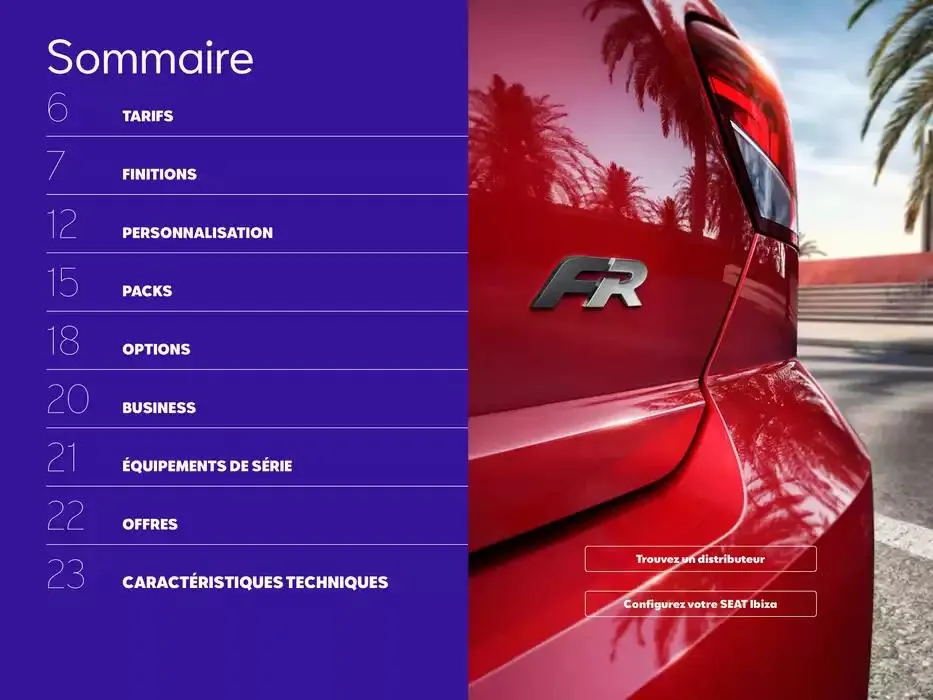 Sommaire

6 TARIFS

7 FINITIONS

12 PERSONNALISATION

15 PACKS

18 OPTIONS

20 BUSINESS

21 ÉQUIPEMENTS DE SÉRIE

22 OFFRES

23 CARACTÉRISTIQUES TECHNIQUES

FR

Trouvez un distributeur

Configurez votre SEAT Ibiza